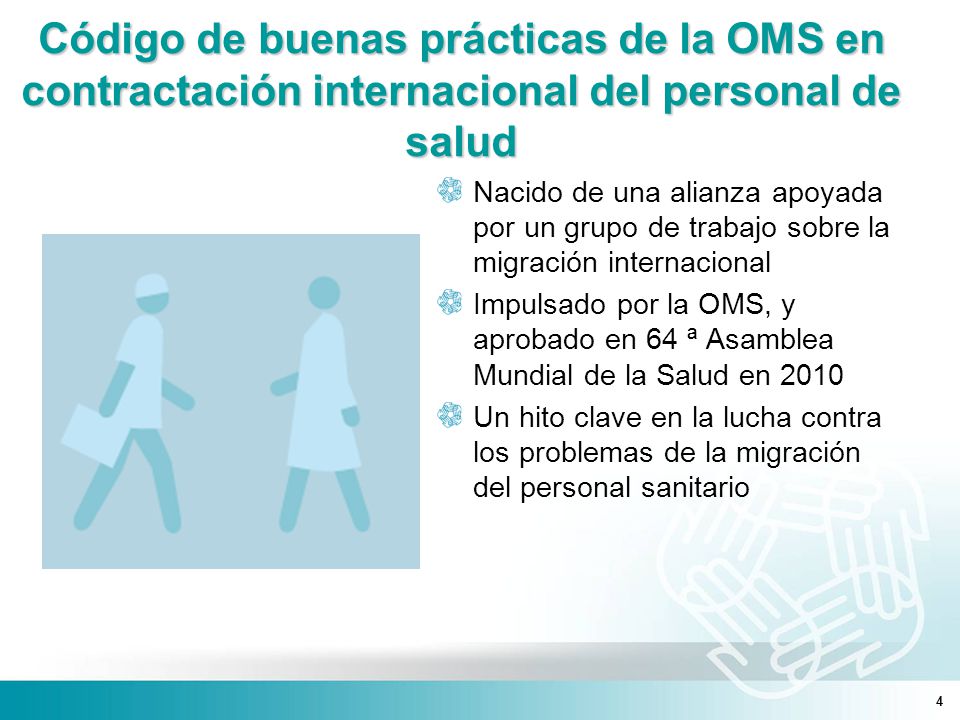 Código de buenas prácticas de la OMS en contractación internacional del personal de salud

Nacido de una alianza apoyada por un grupo de trabajo sobre la migración internacional

Impulsado por la OMS, y aprobado en 64 ª Asamblea Mundial de la Salud en 2010

Un hito clave en la lucha contra los problemas de la migración del personal sanitario

4